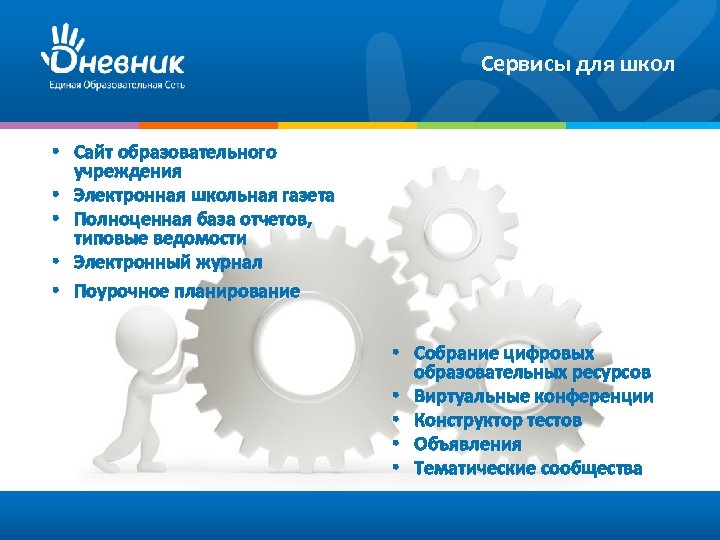 Дневник
Единая Образовательная Сеть

Сервисы для школ

• Сайт образовательного учреждения
• Электронная школьная газета
• Полноценная база отчетов, типовые ведомости
• Электронный журнал
• Поурочное планирование

• Собрание цифровых образовательных ресурсов
• Виртуальные конференции
• Конструктор тестов
• Объявления
• Тематические сообщества